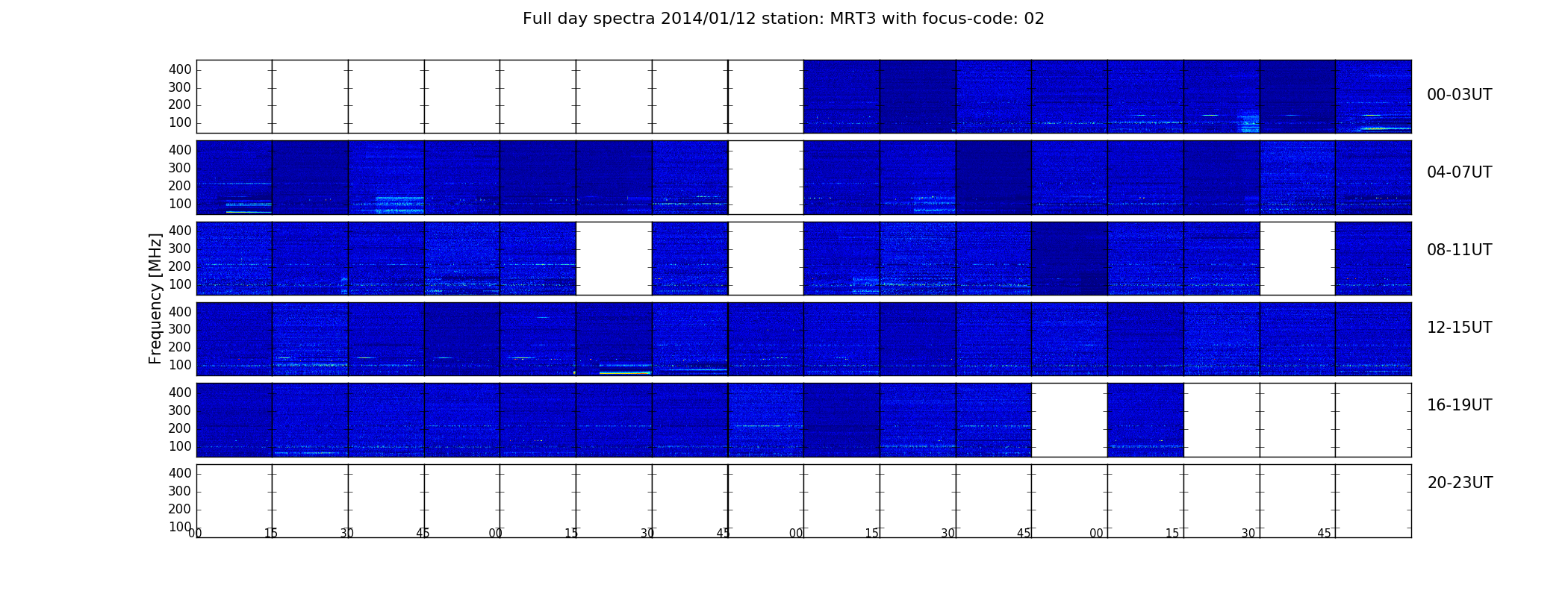 Full day spectra 2014/01/12 station: MRT3 with focus-code: 02

Frequency [MHz]

400
300
200
100

00-03UT

400
300
200
100

04-07UT

400
300
200
100

08-11UT

400
300
200
100

12-15UT

400
300
200
100

16-19UT

400
300
200
100

20-23UT

00 15 30 45 00 15 30 45 00 15 30 45 00 15 30 45